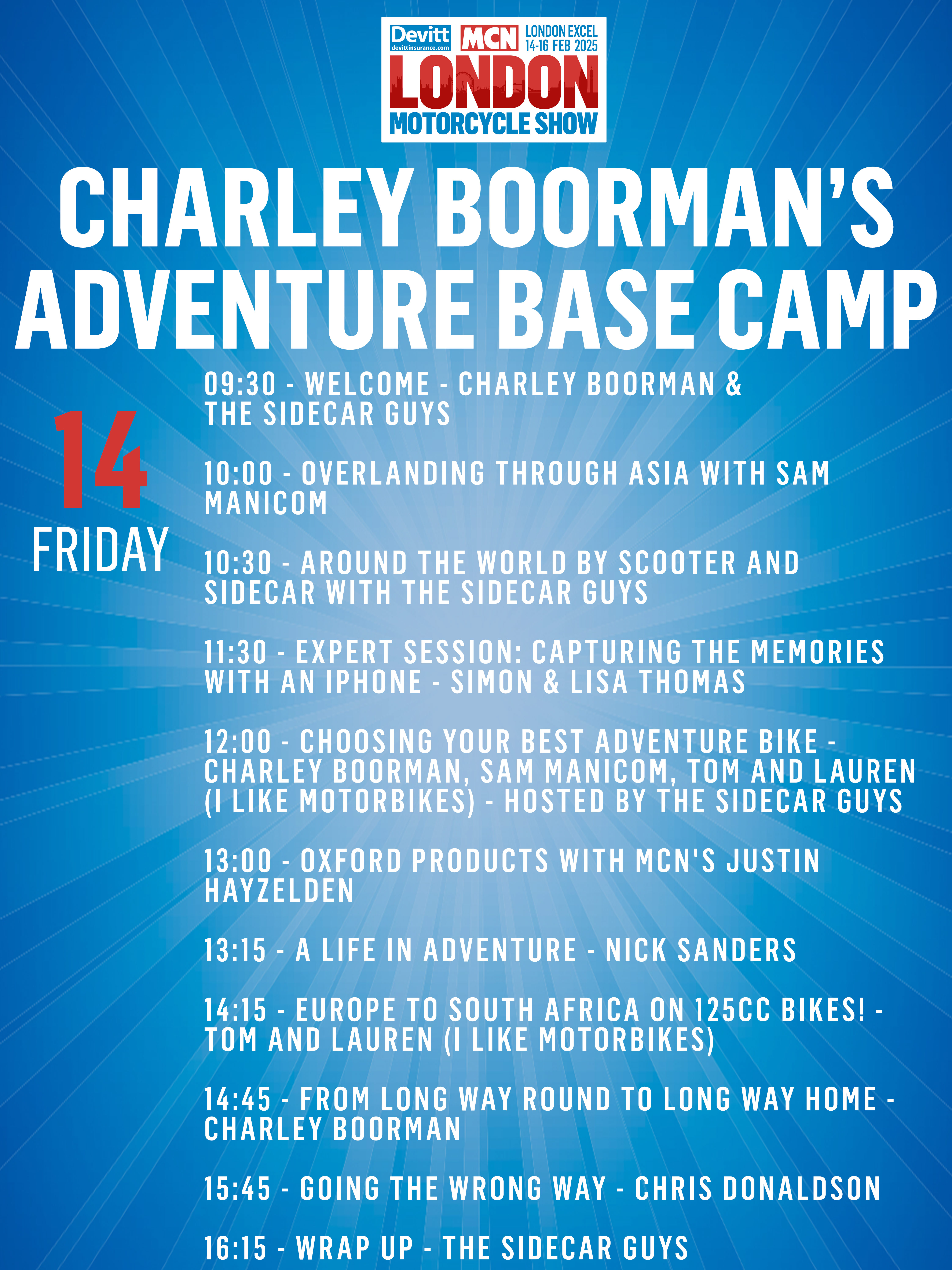 Devitt
devittinsurance.com
MCN
LONDON EXCEL
14-16 FEB 2025
LONDON
MOTORCYCLE SHOW

CHARLEY BOORMAN'S ADVENTURE BASE CAMP

14
FRIDAY

09:30 - WELCOME - CHARLEY BOORMAN & THE SIDECAR GUYS

10:00 - OVERLANDING THROUGH ASIA WITH SAM MANICOM

10:30 - AROUND THE WORLD BY SCOOTER AND SIDECAR WITH THE SIDECAR GUYS

11:30 - EXPERT SESSION: CAPTURING THE MEMORIES WITH AN IPHONE - SIMON & LISA THOMAS

12:00 - CHOOSING YOUR BEST ADVENTURE BIKE - CHARLEY BOORMAN, SAM MANICOM, TOM AND LAUREN (I LIKE MOTORBIKES) - HOSTED BY THE SIDECAR GUYS

13:00 - OXFORD PRODUCTS WITH MCN'S JUSTIN HAYZELDEN

13:15 - A LIFE IN ADVENTURE - NICK SANDERS

14:15 - EUROPE TO SOUTH AFRICA ON 125CC BIKES! - TOM AND LAUREN (I LIKE MOTORBIKES)

14:45 - FROM LONG WAY ROUND TO LONG WAY HOME - CHARLEY BOORMAN

15:45 - GOING THE WRONG WAY - CHRIS DONALDSON

16:15 - WRAP UP - THE SIDECAR GUYS